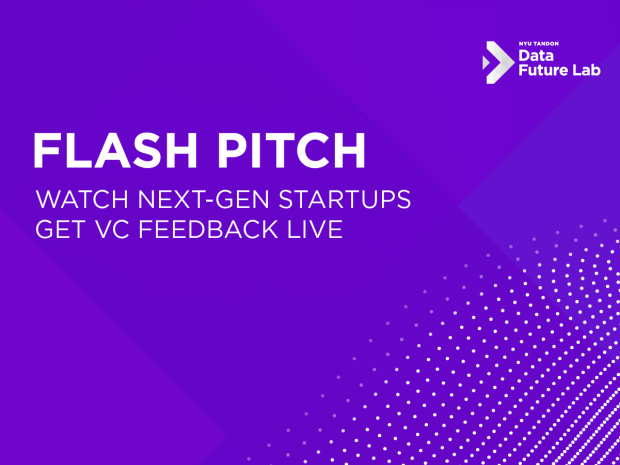 NYU TANDON
Data
Future Lab

FLASH PITCH

WATCH NEXT-GEN STARTUPS GET VC FEEDBACK LIVE